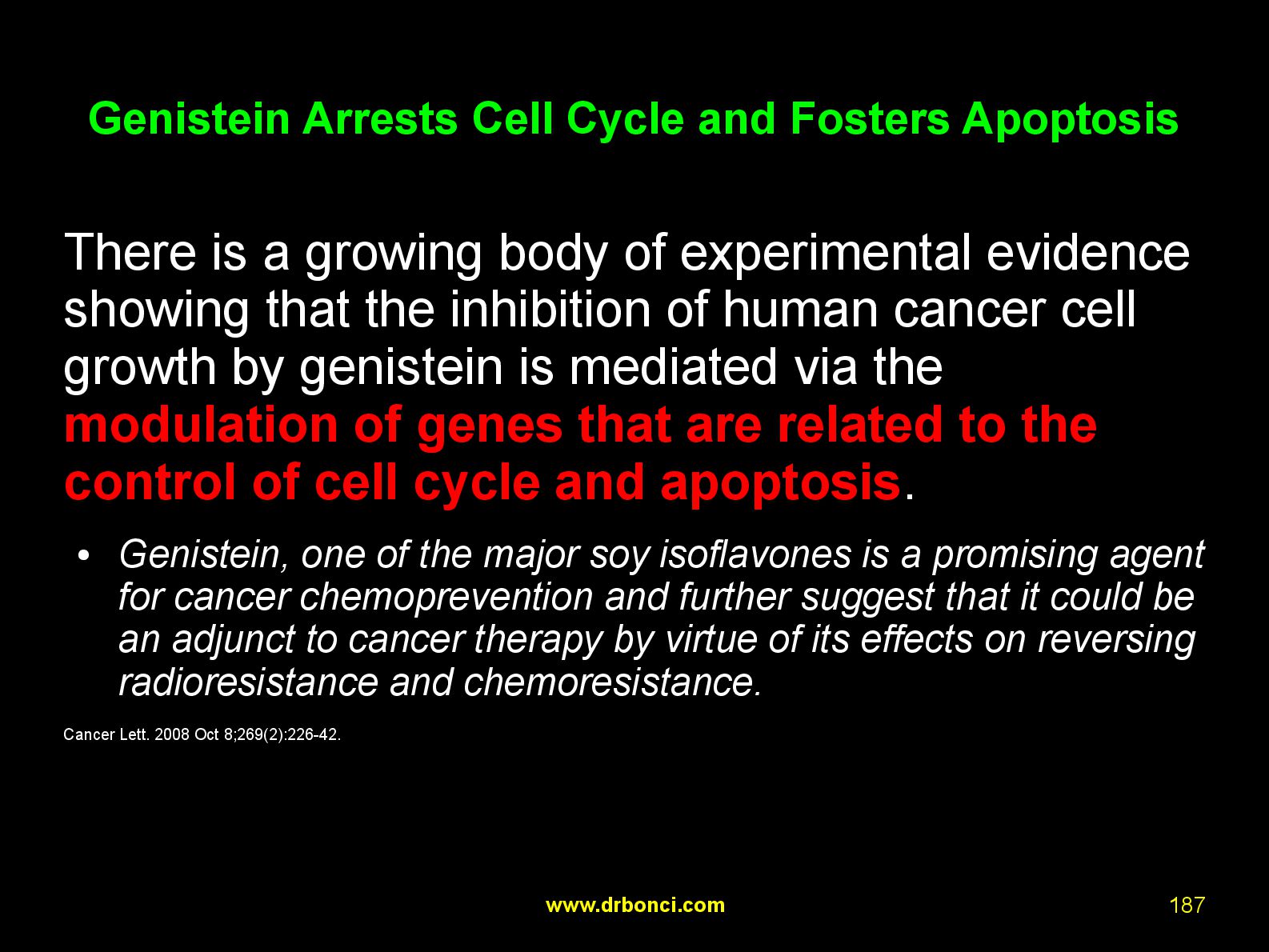 Genistein Arrests Cell Cycle and Fosters Apoptosis

There is a growing body of experimental evidence showing that the inhibition of human cancer cell growth by genistein is mediated via the modulation of genes that are related to the control of cell cycle and apoptosis.

• Genistein, one of the major soy isoflavones is a promising agent for cancer chemoprevention and further suggest that it could be an adjunct to cancer therapy by virtue of its effects on reversing radioresistance and chemoresistance.

Cancer Lett. 2008 Oct 8;269(2):226-42.

www.drbonci.com

187